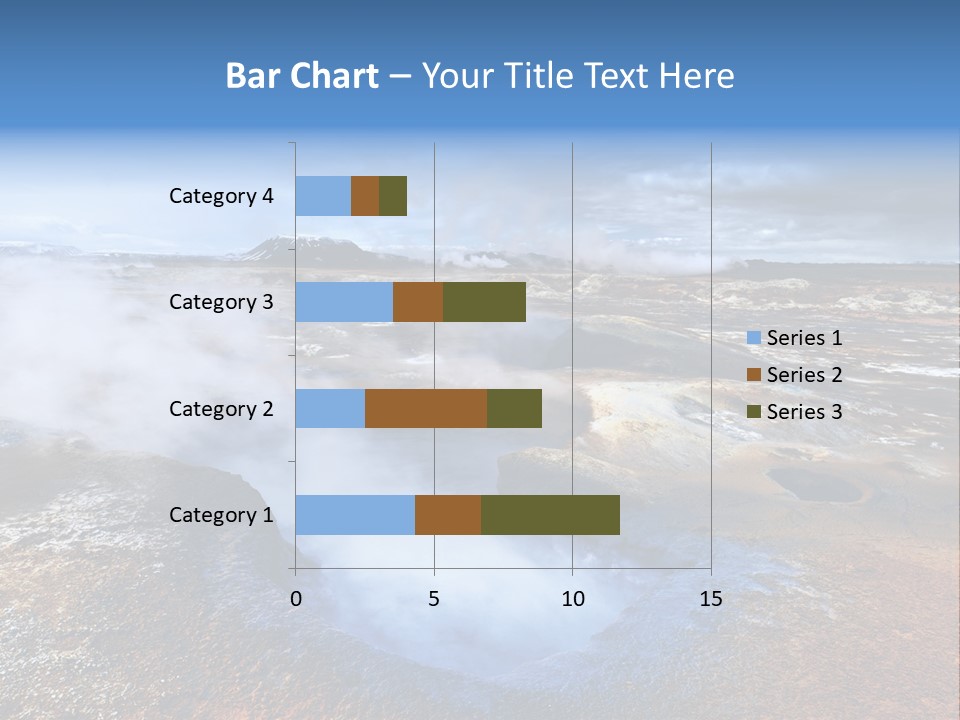 Bar Chart – Your Title Text Here

Category 4
Category 3
Category 2
Category 1

0
5
10
15

Series 1
Series 2
Series 3